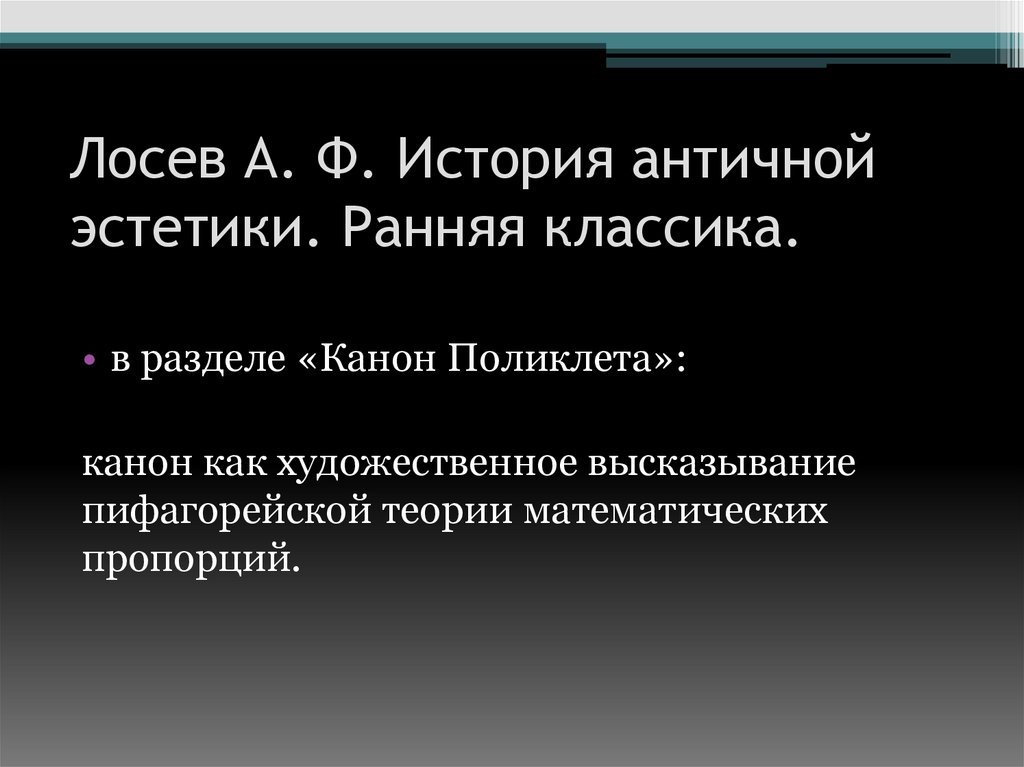 Лосев А. Ф. История античной эстетики. Ранняя классика.

• в разделе «Канон Поликлета»:

канон как художественное высказывание пифагорейской теории математических пропорций.